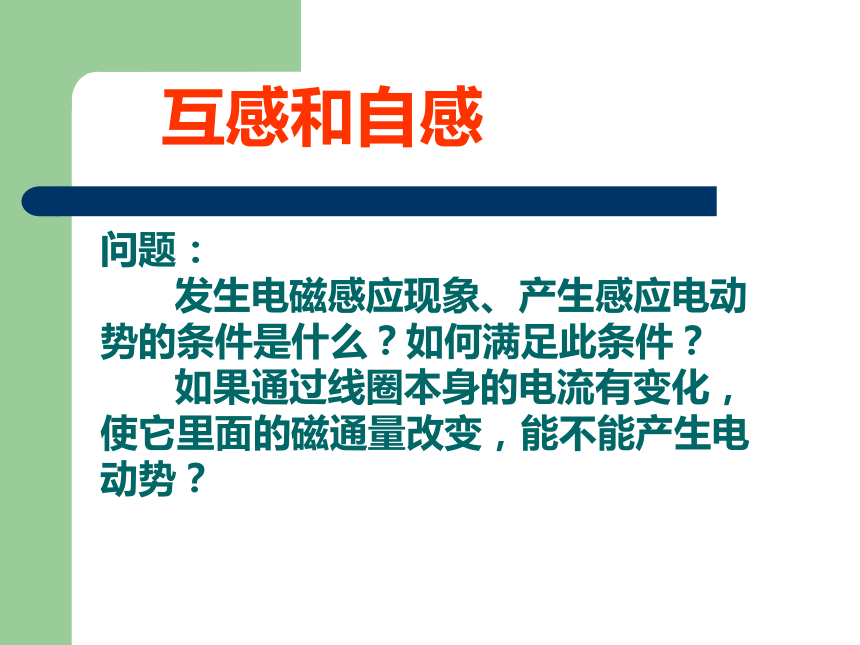 互感和自感

问题：

发生电磁感应现象、产生感应电动势的条件是什么？如何满足此条件？

如果通过线圈本身的电流有变化，使它里面的磁通量改变，能不能产生电动势？